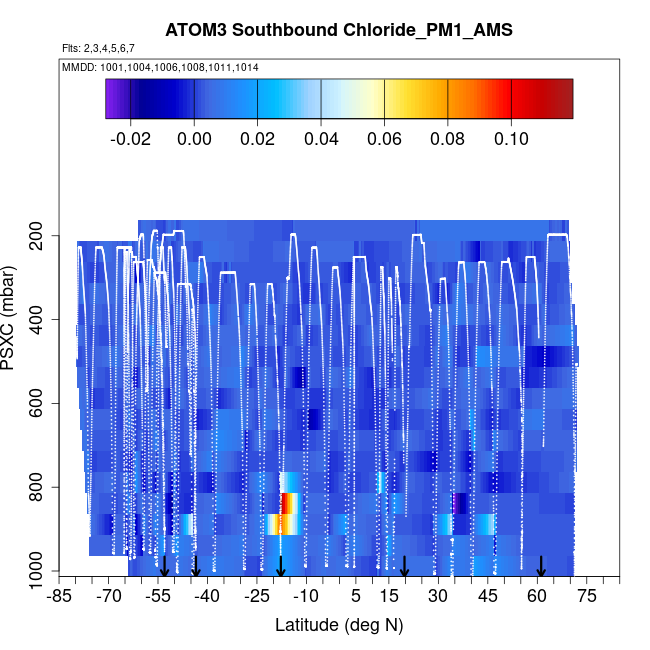 ATOM3 Southbound Chloride_PM1_AMS

Flts: 2,3,4,5,6,7

MMDD: 1001,1004,1006,1008,1011,1014

-0.02 0.00 0.02 0.04 0.06 0.08 0.10

PSXC (mbar)

200
400
600
800
1000

-85 -70 -55 -40 -25 -10 5 15 30 45 60 75

Latitude (deg N)